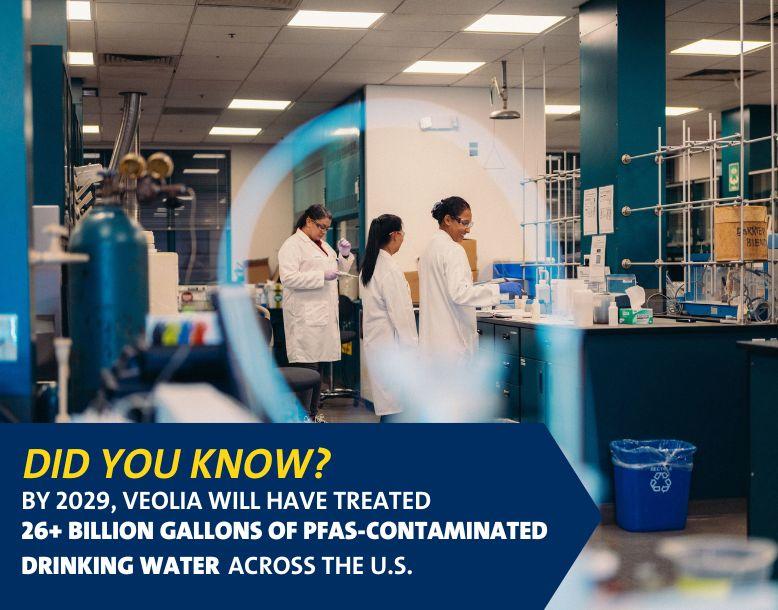 DID YOU KNOW?
BY 2029, VEOLIA WILL HAVE TREATED 26+ BILLION GALLONS OF PFAS-CONTAMINATED DRINKING WATER ACROSS THE U.S.